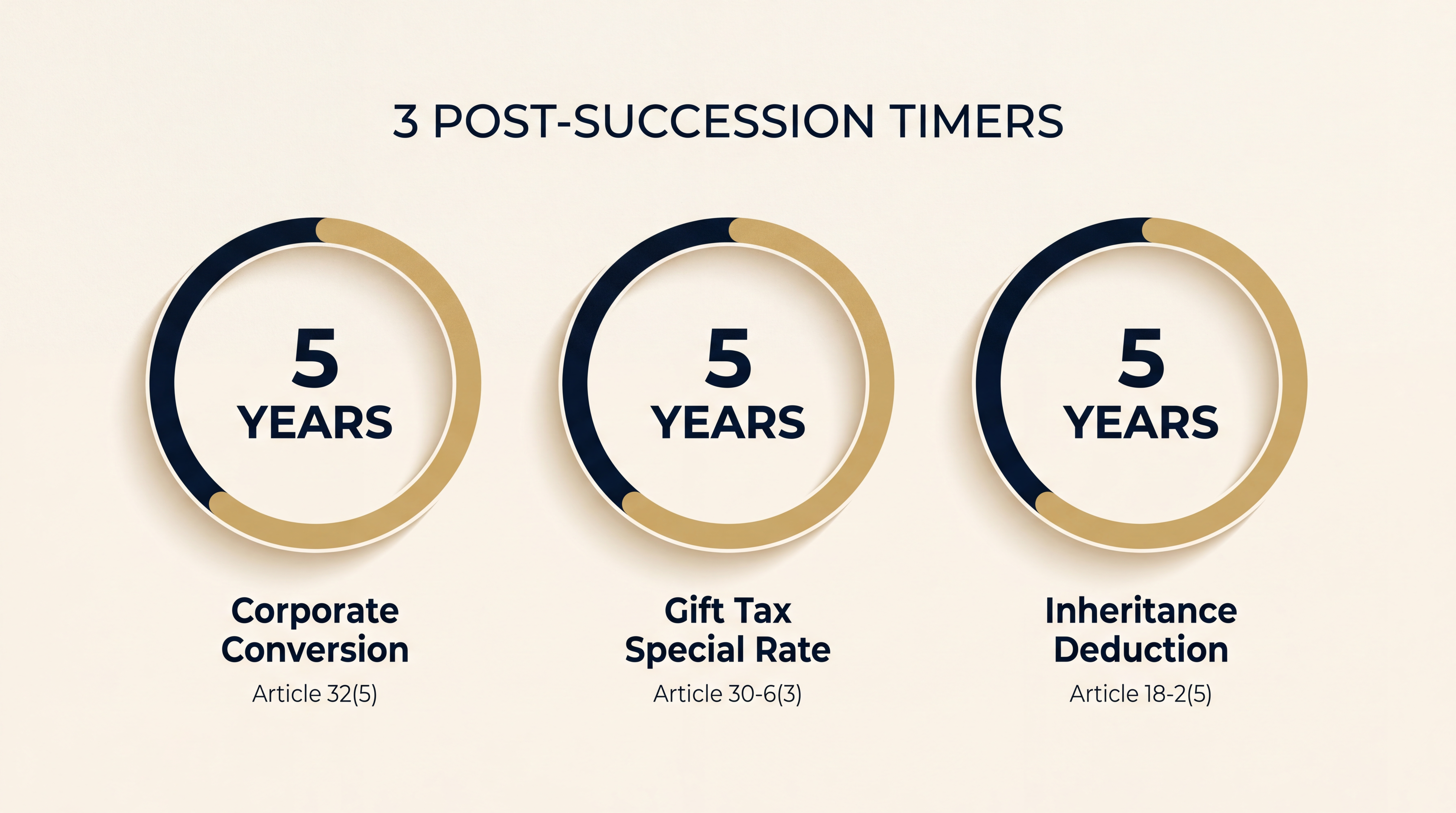 3 POST-SUCCESSION TIMERS

5
YEARS

Corporate Conversion
Article 32(5)

5
YEARS

Gift Tax Special Rate
Article 30-6(3)

5
YEARS

Inheritance Deduction
Article 18-2(5)